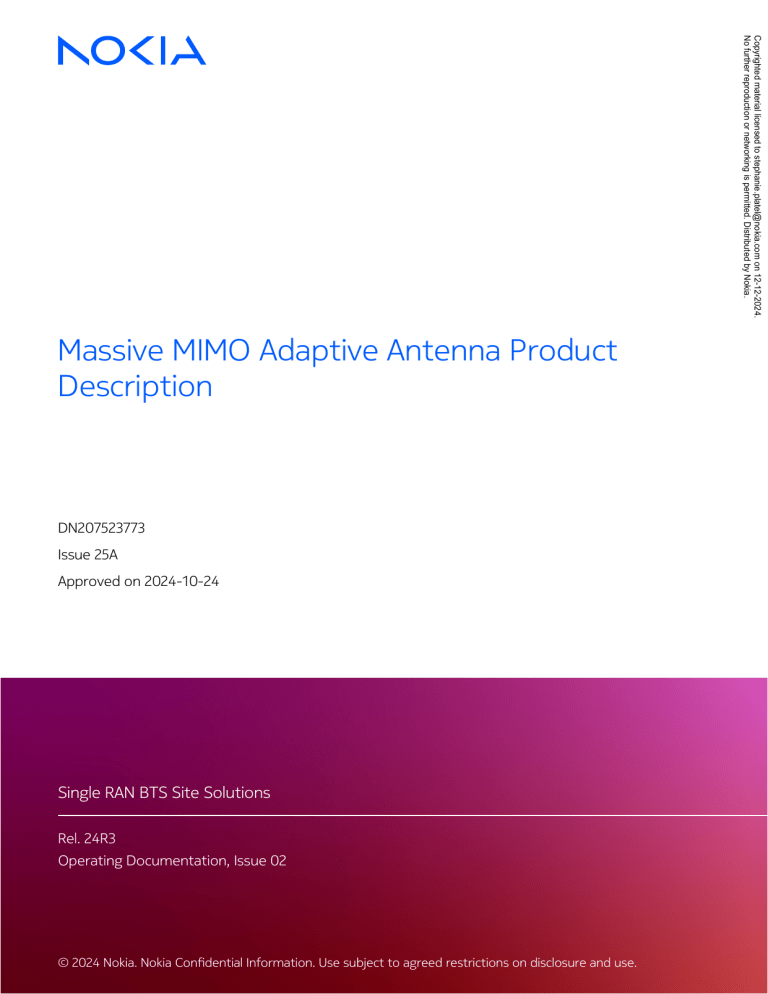 NOKIA

Copyrighted material licensed to stephanie.platel@nokia.com on 12-12-2024. No further reproduction or networking is permitted. Distributed by Nokia.

Massive MIMO Adaptive Antenna Product Description

DN207523773

Issue 25A

Approved on 2024-10-24

Single RAN BTS Site Solutions

Rel. 24R3

Operating Documentation, Issue 02

© 2024 Nokia. Nokia Confidential Information. Use subject to agreed restrictions on disclosure and use.